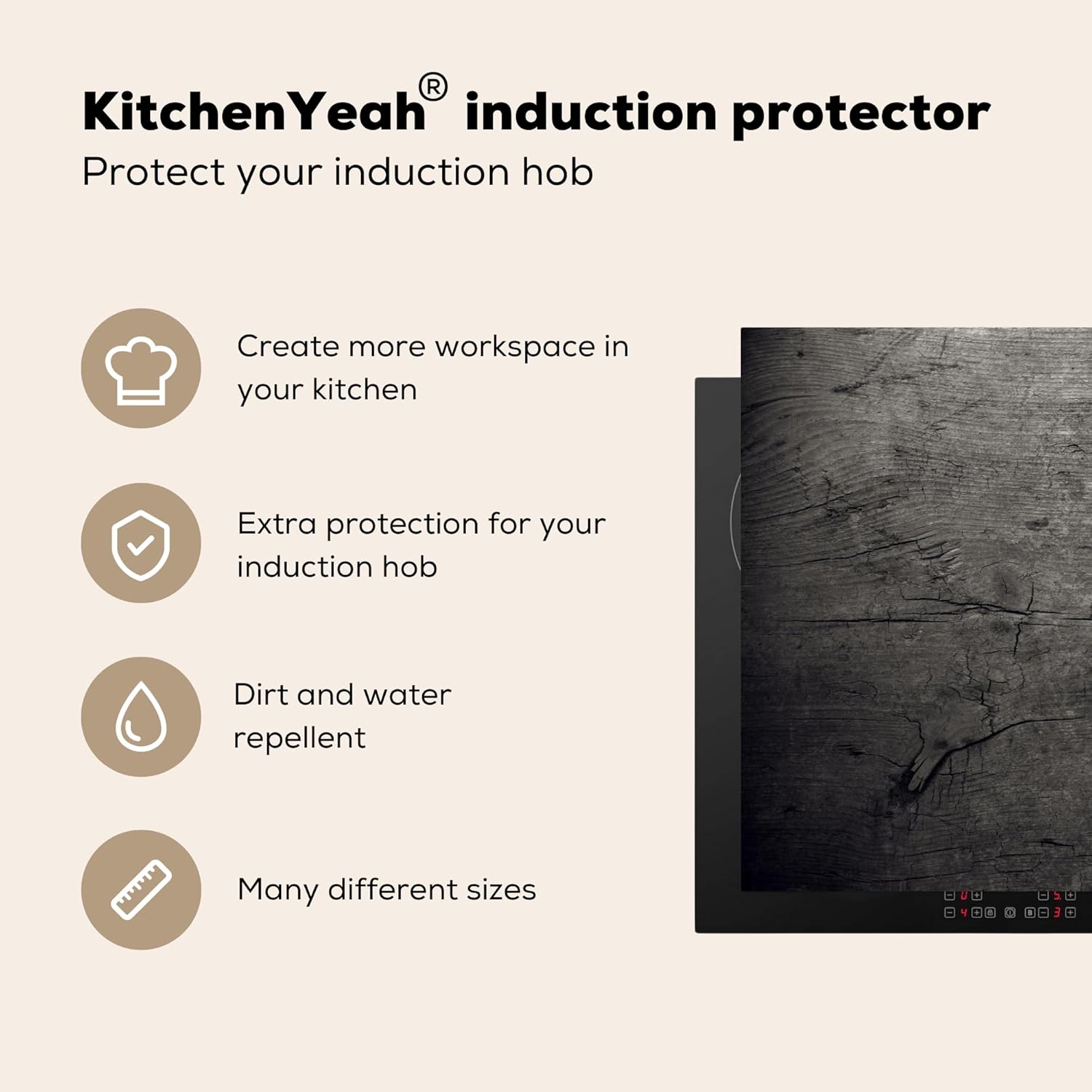 KitchenYeah® induction protector
Protect your induction hob

Create more workspace in your kitchen

Extra protection for your induction hob

Dirt and water repellent

Many different sizes